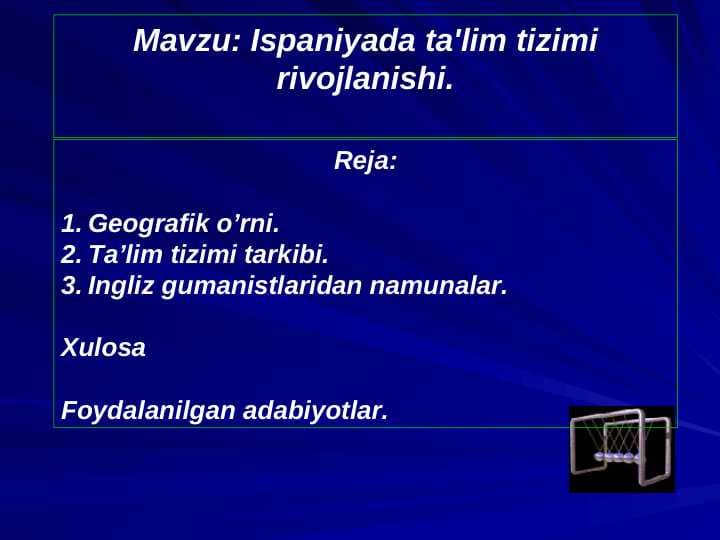 Mavzu: Ispaniyada ta'lim tizimi rivojlanishi.

Reja:

1. Geografik o’rni.
2. Ta’lim tizimi tarkibi.
3. Ingliz gumanistlaridan namunalar.

Xulosa

Foydalanilgan adabiyotlar.